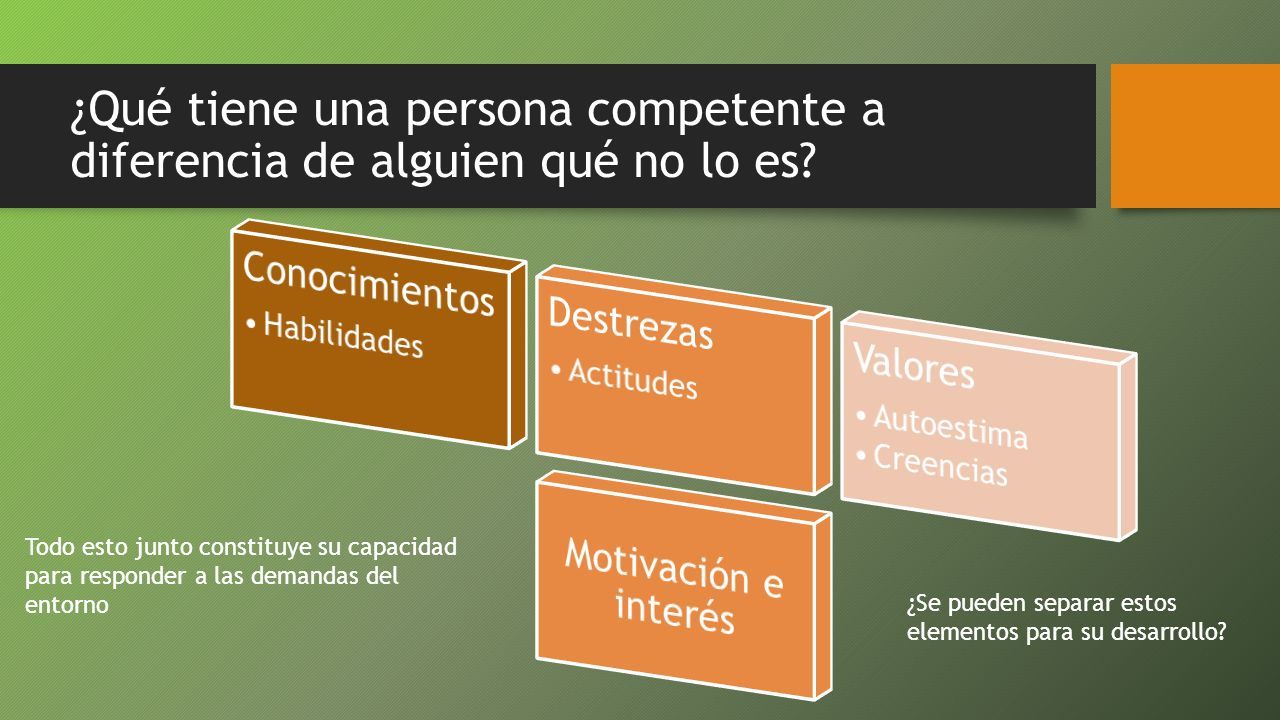 ¿Qué tiene una persona competente a diferencia de alguien qué no lo es?

Conocimientos
• Habilidades

Destrezas
• Actitudes

Valores
• Autoestima
• Creencias

Motivación e interés

Todo esto junto constituye su capacidad para responder a las demandas del entorno

¿Se pueden separar estos elementos para su desarrollo?